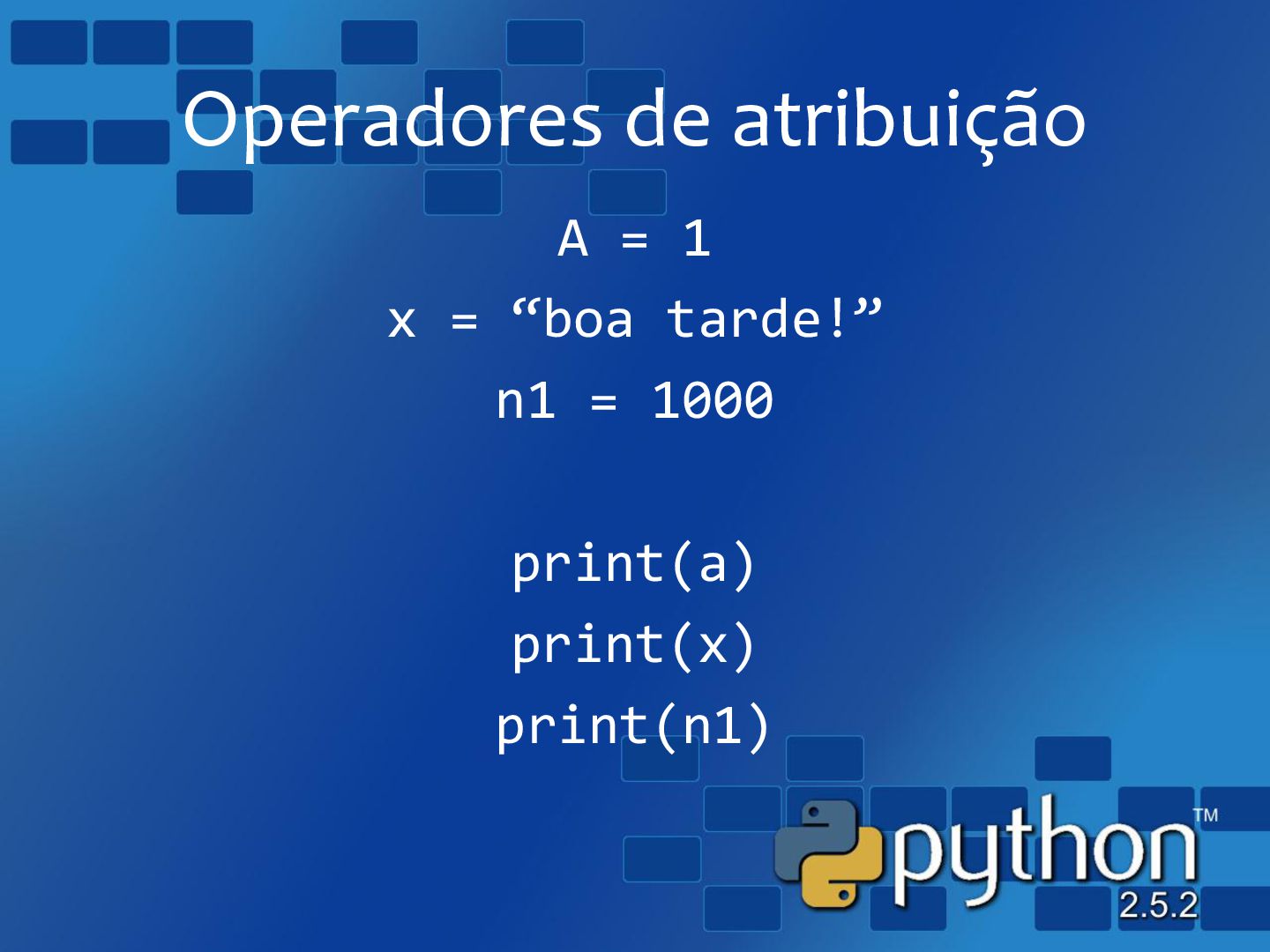 Operadores de atribuição

A = 1

x = “boa tarde!”

n1 = 1000

print(a)

print(x)

print(n1)

python™
2.5.2